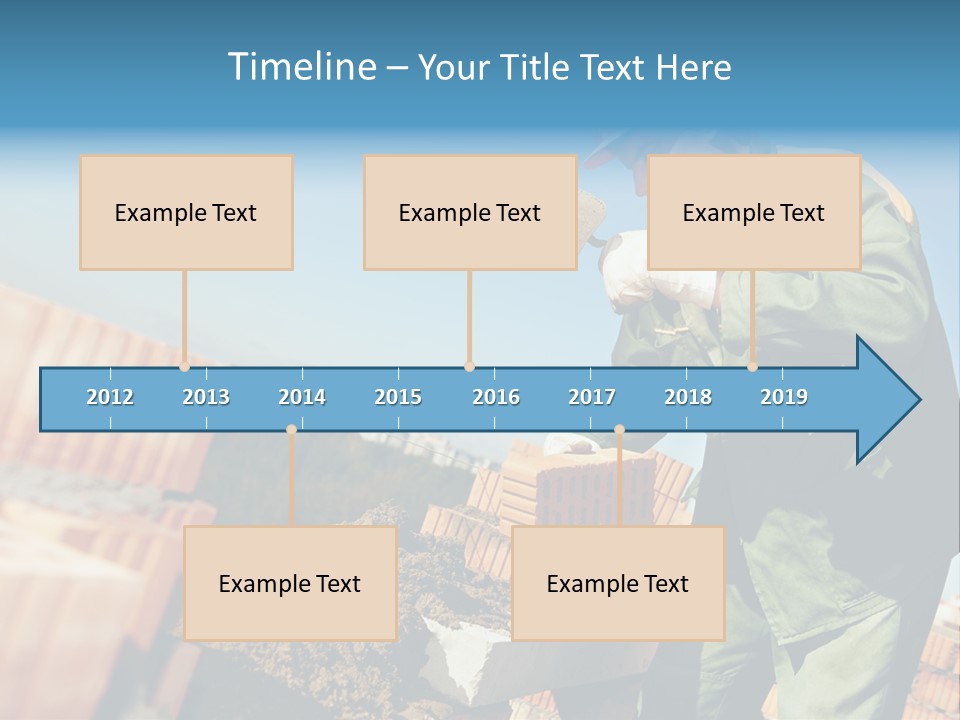 Timeline – Your Title Text Here

Example Text

Example Text

Example Text

2012 2013 2014 2015 2016 2017 2018 2019

Example Text

Example Text